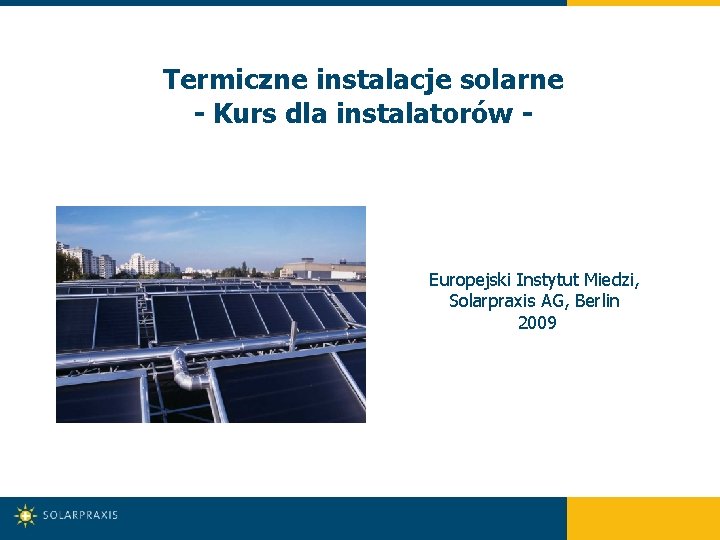 Termiczne instalacje solarne
- Kurs dla instalatorów -

Europejski Instytut Miedzi,
Solarpraxis AG, Berlin
2009

SOLARPRAXIS